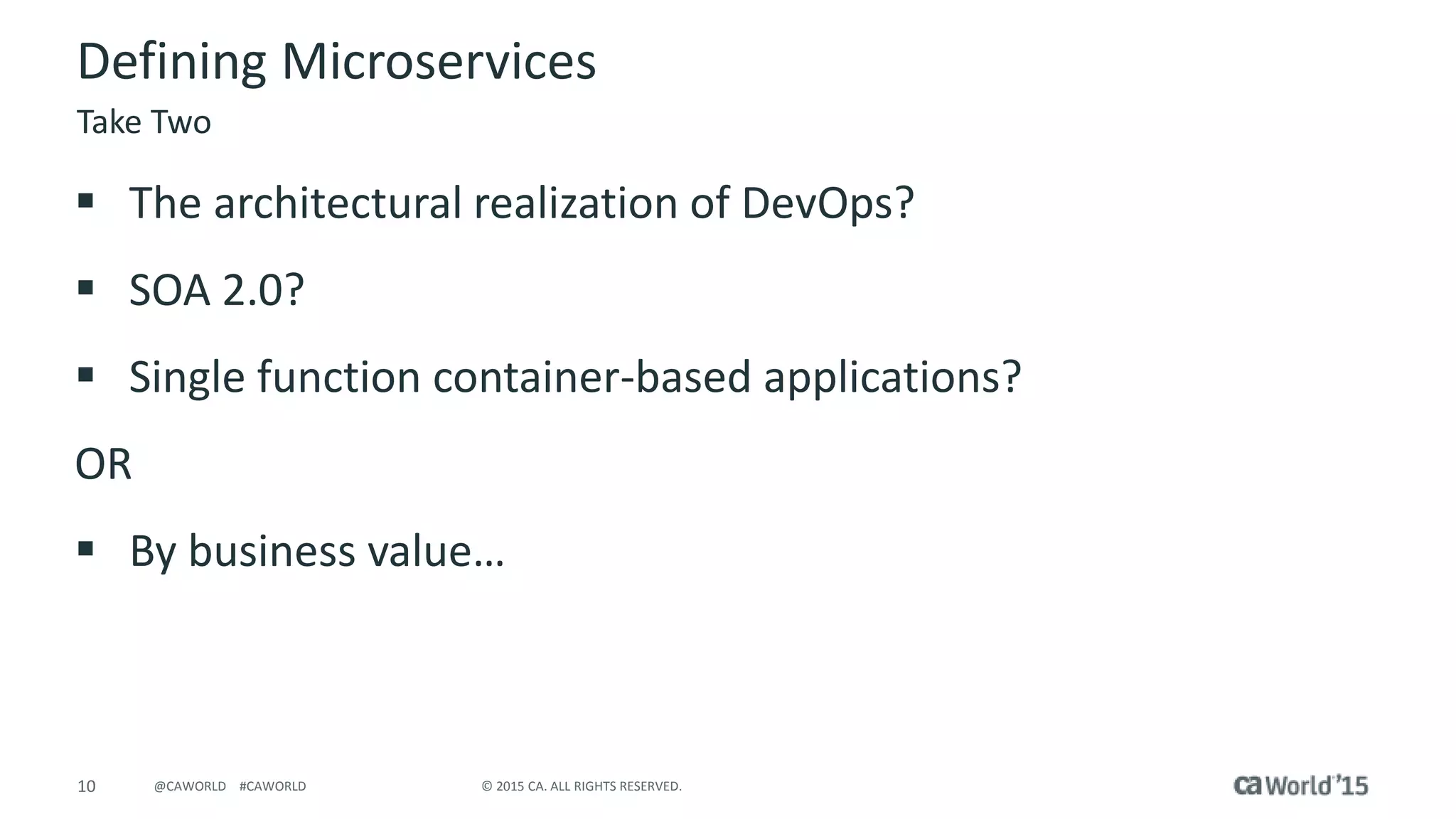 Defining Microservices

Take Two

▪ The architectural realization of DevOps?

▪ SOA 2.0?

▪ Single function container-based applications?

OR

▪ By business value…

10 @CAWORLD #CAWORLD © 2015 CA. ALL RIGHTS RESERVED. ca World'15